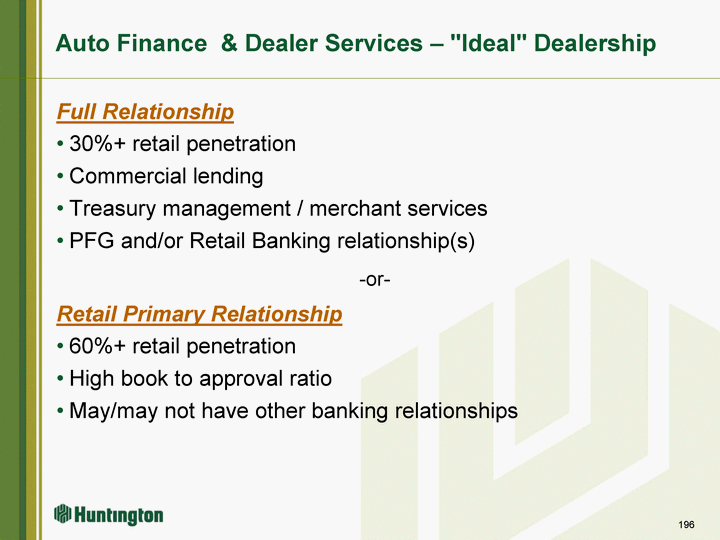 Auto Finance & Dealer Services – "Ideal" Dealership

Full Relationship

• 30%+ retail penetration
• Commercial lending
• Treasury management / merchant services
• PFG and/or Retail Banking relationship(s)

-or-

Retail Primary Relationship

• 60%+ retail penetration
• High book to approval ratio
• May/may not have other banking relationships

Huntington

196